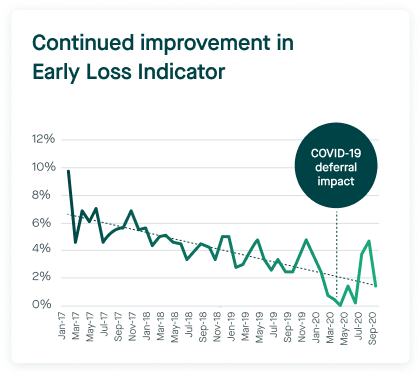 Continued improvement in Early Loss Indicator

12%
10%
8%
6%
4%
2%
0%

COVID-19 deferral impact

Jan-17
Mar-17
May-17
Jul-17
Sep-17
Nov-17
Jan-18
Mar-18
May-18
Jul-18
Sep-18
Nov-18
Jan-19
Mar-19
May-19
Jul-19
Sep-19
Nov-19
Jan-20
Mar-20
May-20
Jul-20
Sep-20